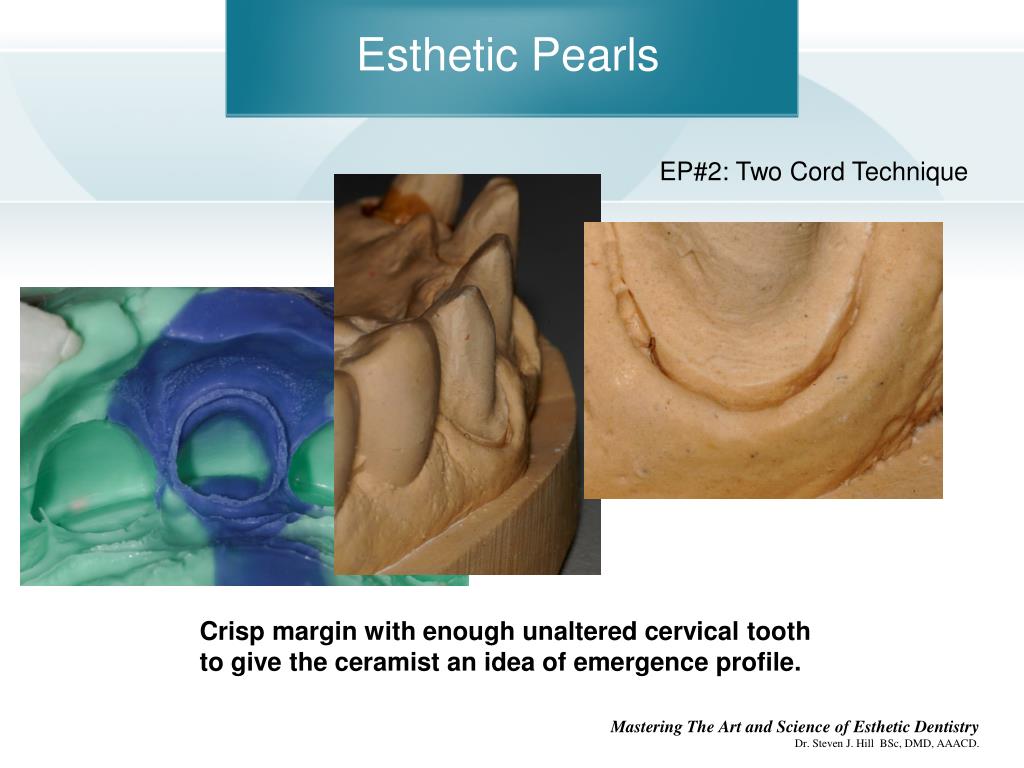 Esthetic Pearls

EP#2: Two Cord Technique

Crisp margin with enough unaltered cervical tooth to give the ceramist an idea of emergence profile.

Mastering The Art and Science of Esthetic Dentistry
Dr. Steven J. Hill BSc, DMD, AAACD.